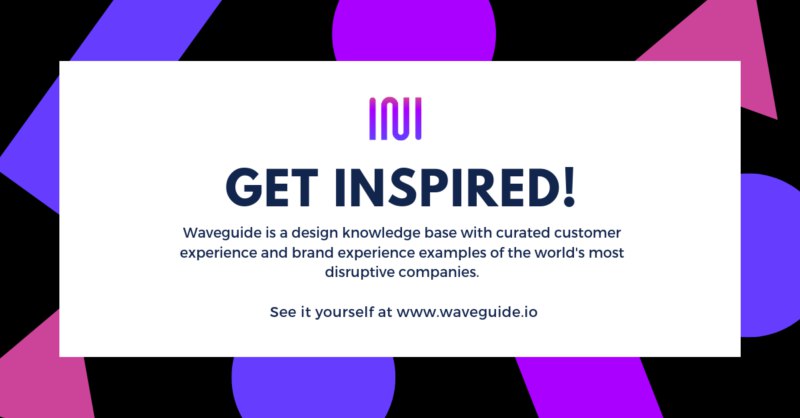 GET INSPIRED!

Waveguide is a design knowledge base with curated customer experience and brand experience examples of the world's most disruptive companies.

See it yourself at www.waveguide.io